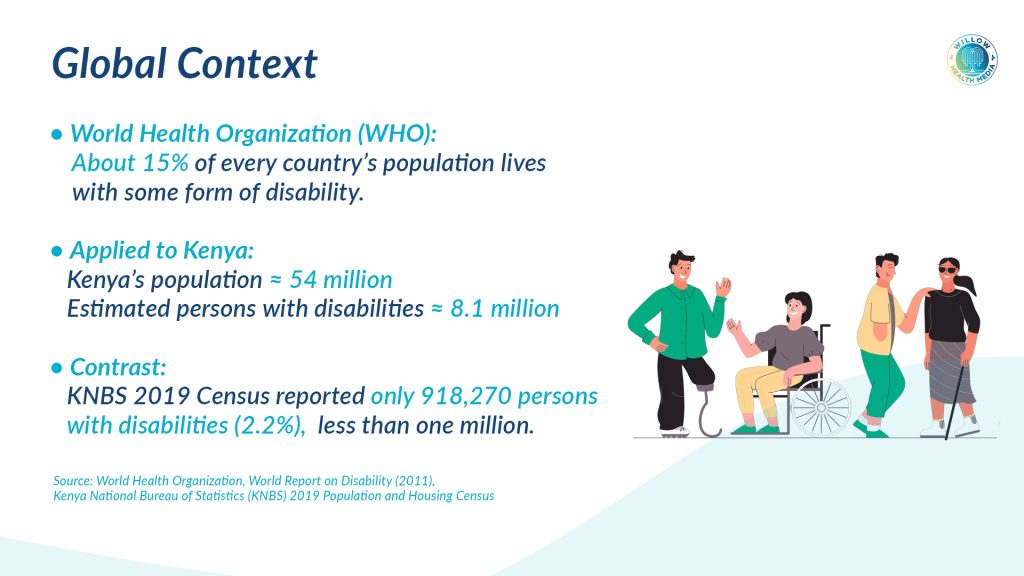 Global Context

WILLOW HEALTH MEDIA

• World Health Organization (WHO):
About 15% of every country's population lives with some form of disability.

• Applied to Kenya:
Kenya's population ≈ 54 million
Estimated persons with disabilities ≈ 8.1 million

• Contrast:
KNBS 2019 Census reported only 918,270 persons with disabilities (2.2%), less than one million.

Source: World Health Organization, World Report on Disability (2011),
Kenya National Bureau of Statistics (KNBS) 2019 Population and Housing Census